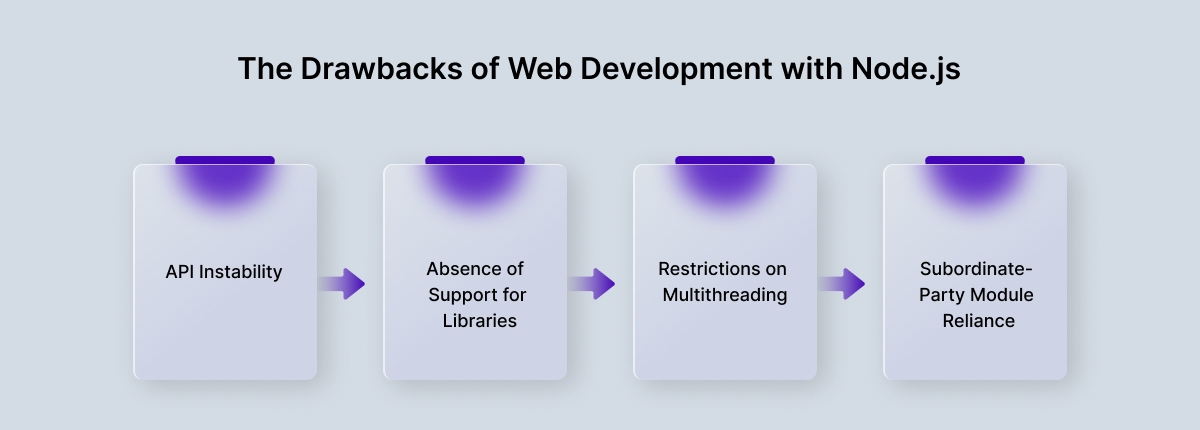 The Drawbacks of Web Development with Node.js

API Instability

Absence of Support for Libraries

Restrictions on Multithreading

Subordinate-Party Module Reliance